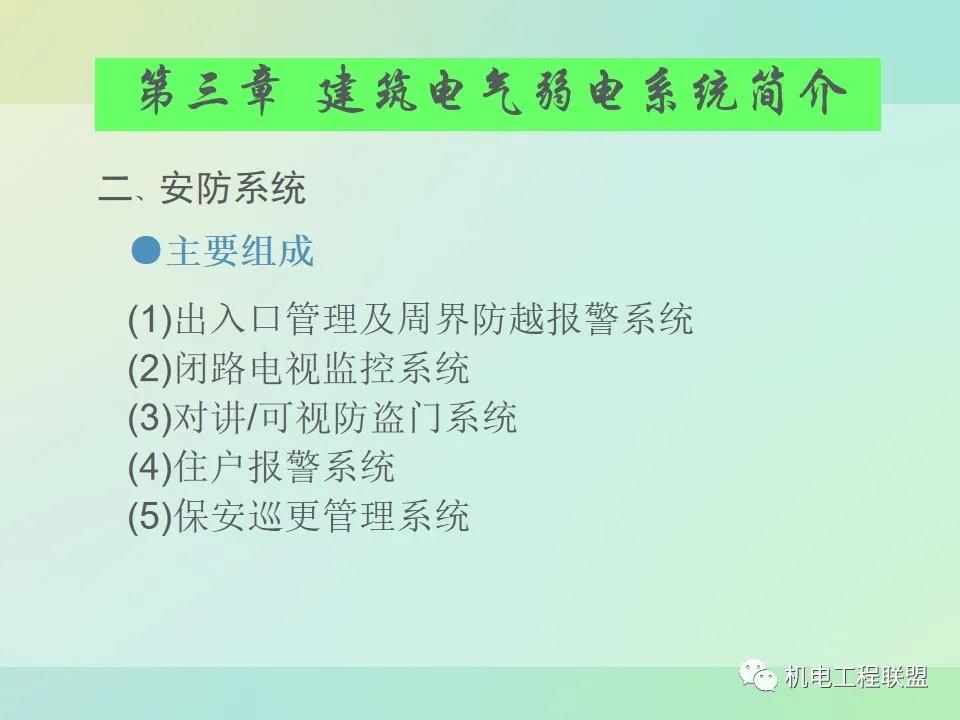 第三章 建筑电气弱电系统简介

二、安防系统

●主要组成

(1)出入口管理及周界防越报警系统
(2)闭路电视监控系统
(3)对讲/可视防盗门系统
(4)住户报警系统
(5)保安巡更管理系统

机电工程联盟